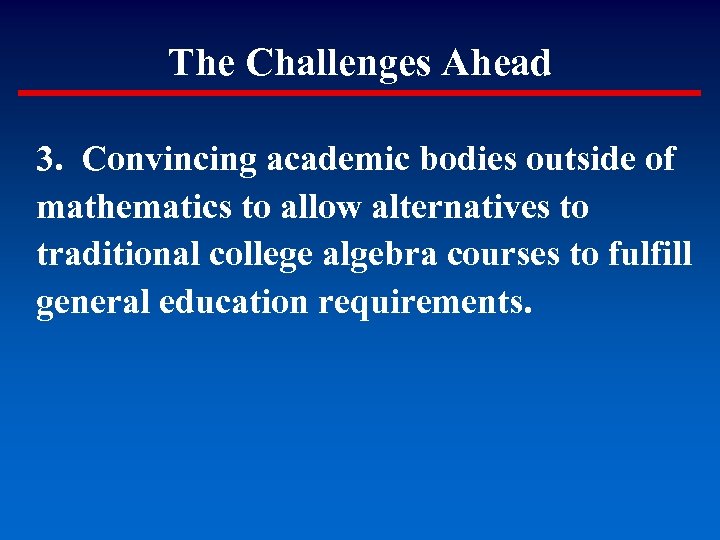 The Challenges Ahead

3. Convincing academic bodies outside of mathematics to allow alternatives to traditional college algebra courses to fulfill general education requirements.